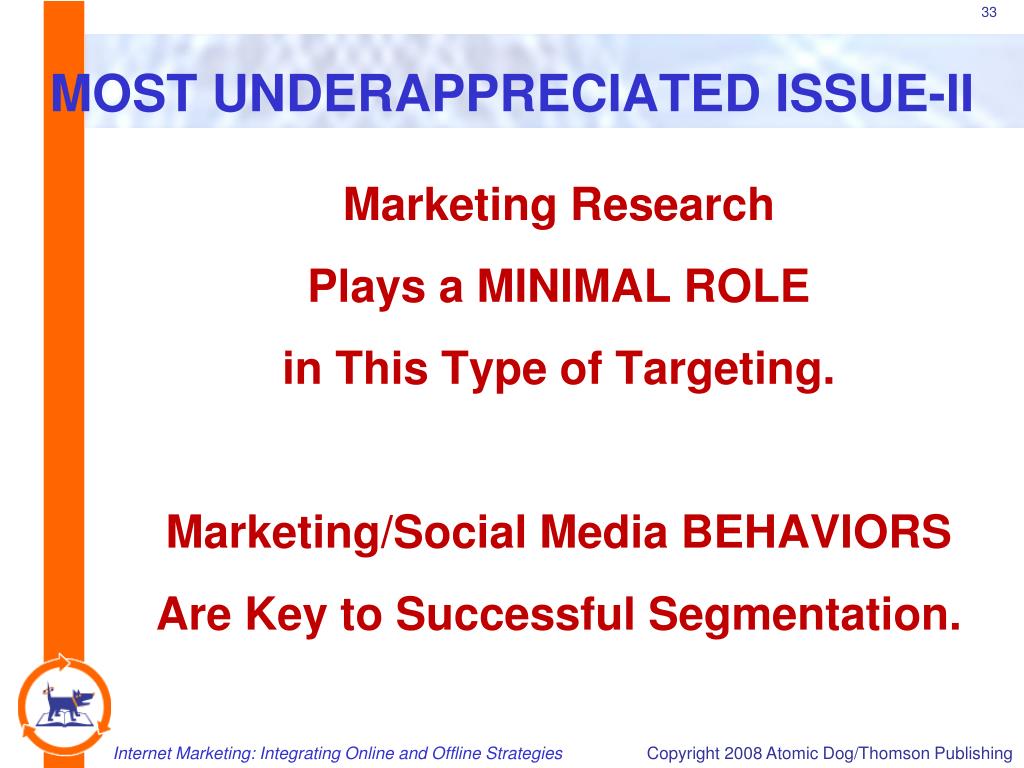 33

MOST UNDERAPPRECIATED ISSUE-II

Marketing Research
Plays a MINIMAL ROLE
in This Type of Targeting.

Marketing/Social Media BEHAVIORS
Are Key to Successful Segmentation.

Internet Marketing: Integrating Online and Offline Strategies

Copyright 2008 Atomic Dog/Thomson Publishing